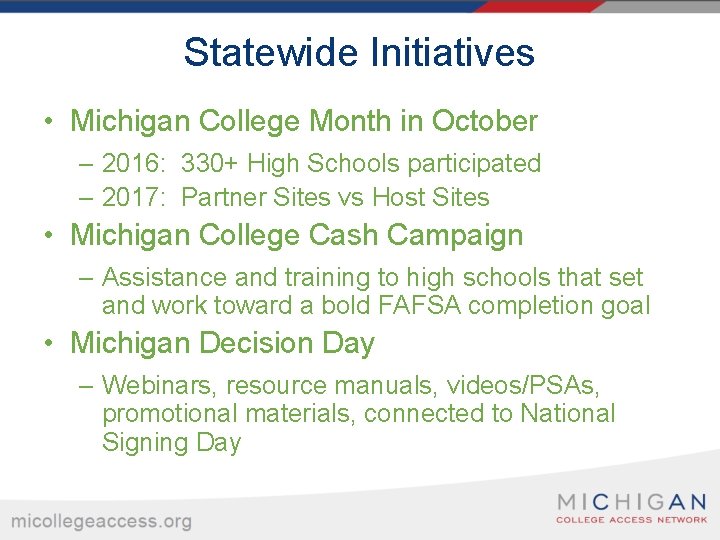 Statewide Initiatives

• Michigan College Month in October
– 2016: 330+ High Schools participated
– 2017: Partner Sites vs Host Sites

• Michigan College Cash Campaign
– Assistance and training to high schools that set and work toward a bold FAFSA completion goal

• Michigan Decision Day
– Webinars, resource manuals, videos/PSAs, promotional materials, connected to National Signing Day

micollegeaccess.org

MICHIGAN
COLLEGE ACCESS NETWORK